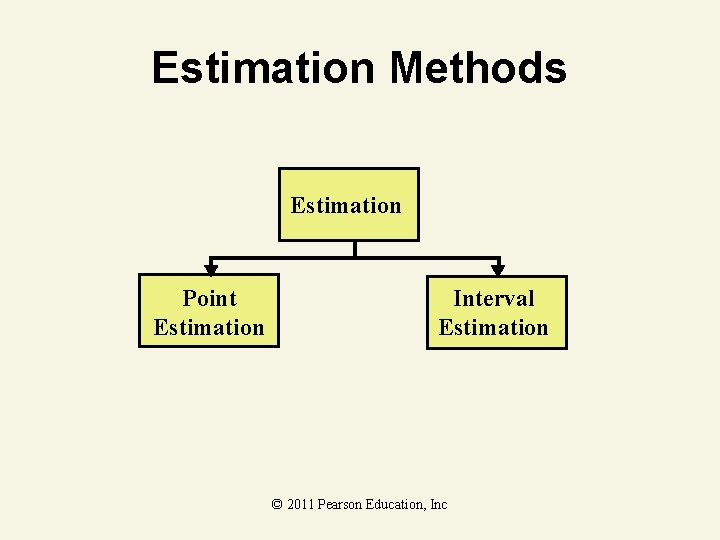 Estimation Methods

Estimation

Point Estimation

Interval Estimation

© 2011 Pearson Education, Inc